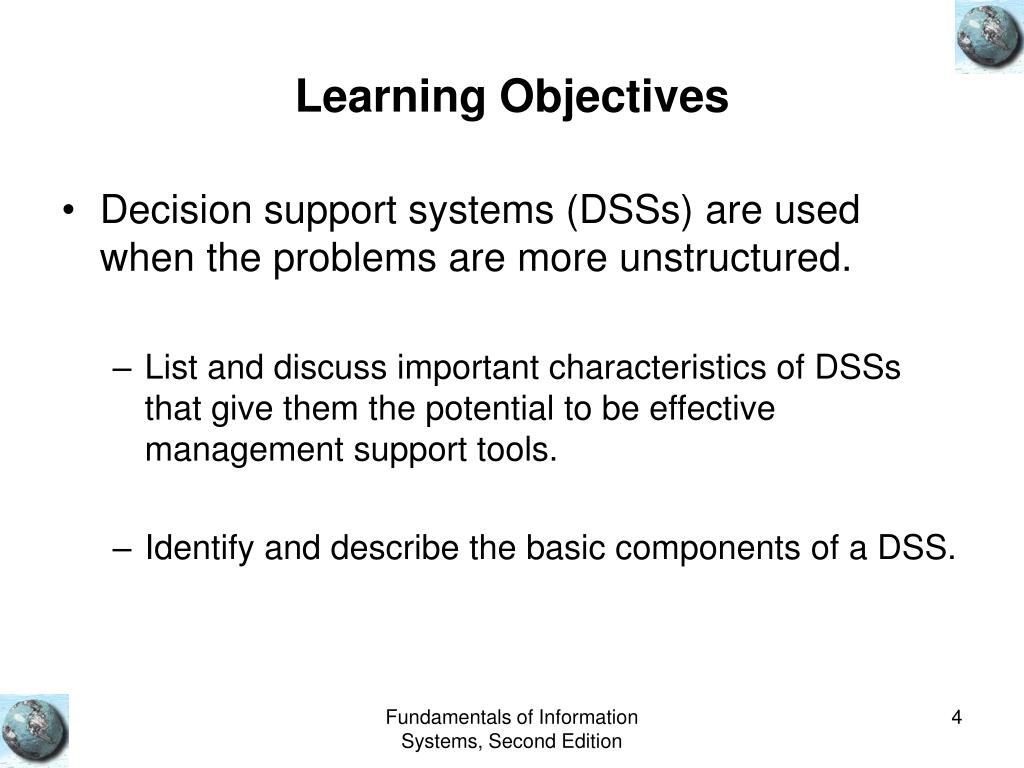 Learning Objectives

• Decision support systems (DSSs) are used when the problems are more unstructured.

– List and discuss important characteristics of DSSs that give them the potential to be effective management support tools.

– Identify and describe the basic components of a DSS.

Fundamentals of Information Systems, Second Edition

4